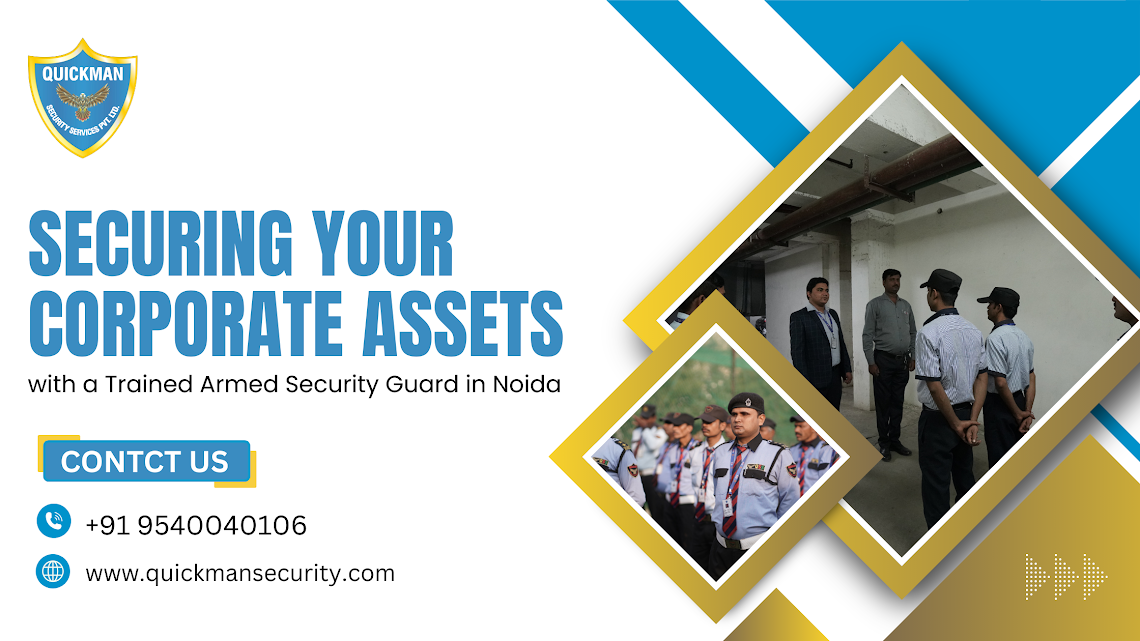 QUICKMAN
SECURITY SERVICES PVT. LTD.

SECURING YOUR CORPORATE ASSETS

with a Trained Armed Security Guard in Noida

CONTCT US

+91 9540040106

www.quickmansecurity.com